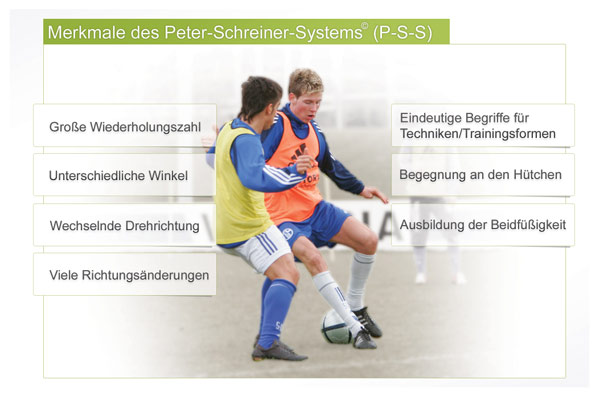 Merkmale des Peter-Schreiner-Systems© (P-S-S)

Große Wiederholungszahl

Unterschiedliche Winkel

Wechselnde Drehrichtung

Viele Richtungsänderungen

Eindeutige Begriffe für Techniken/Trainingsformen

Begegnung an den Hütchen

Ausbildung der Beidfüßigkeit